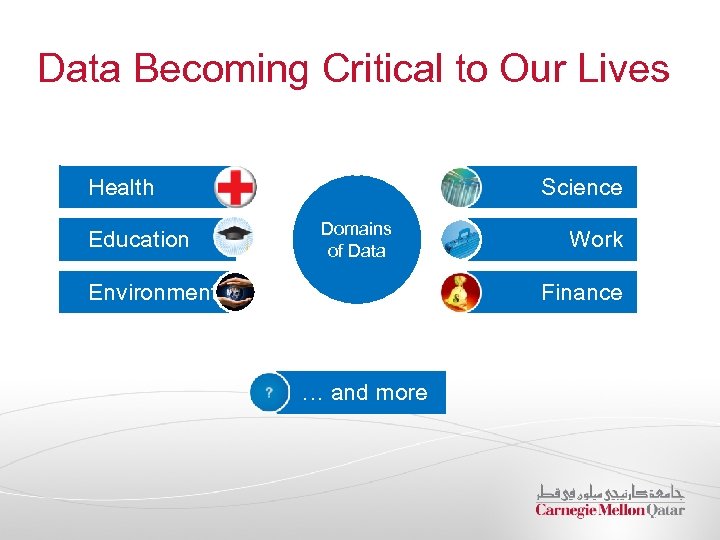 Data Becoming Critical to Our Lives

Health

Education

Environment

Domains of Data

Science

Work

Finance

?

… and more

جامعة كارنيجي ميلون في قطر
Carnegie Mellon Qatar